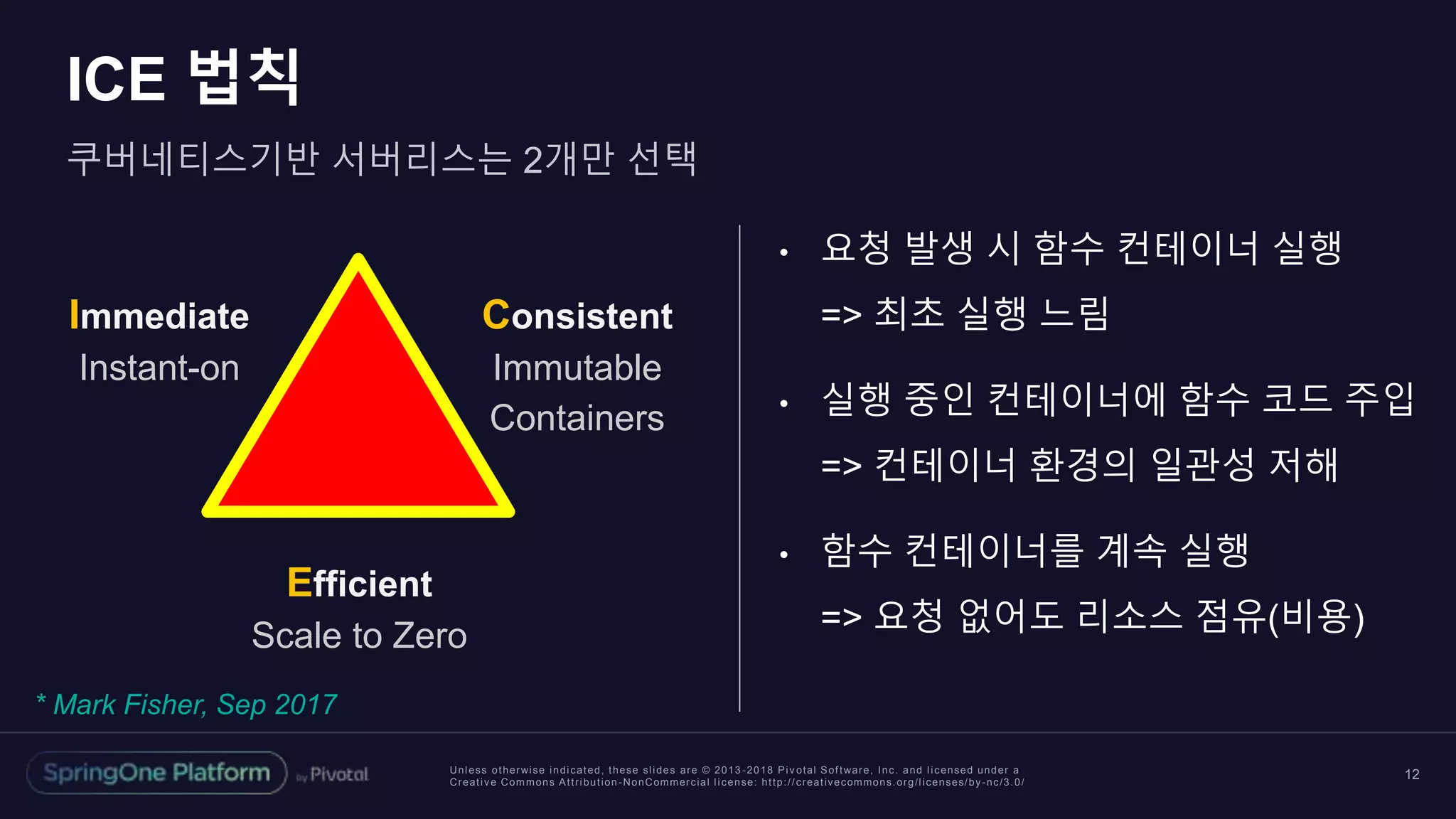 ICE 법칙

쿠버네티스기반 서버리스는 2개만 선택

Immediate
Instant-on

Consistent
Immutable
Containers

Efficient
Scale to Zero

* Mark Fisher, Sep 2017

• 요청 발생 시 함수 컨테이너 실행
=> 최초 실행 느림

• 실행 중인 컨테이너에 함수 코드 주입
=> 컨테이너 환경의 일관성 저해

• 함수 컨테이너를 계속 실행
=> 요청 없어도 리소스 점유(비용)

SpringOne Platform by Pivotal

Unless otherwise indicated, these slides are © 2013-2018 Pivotal Software, Inc. and licensed under a Creative Commons Attribution-NonCommercial license: http://creativecommons.org/licenses/by-nc/3.0/

12